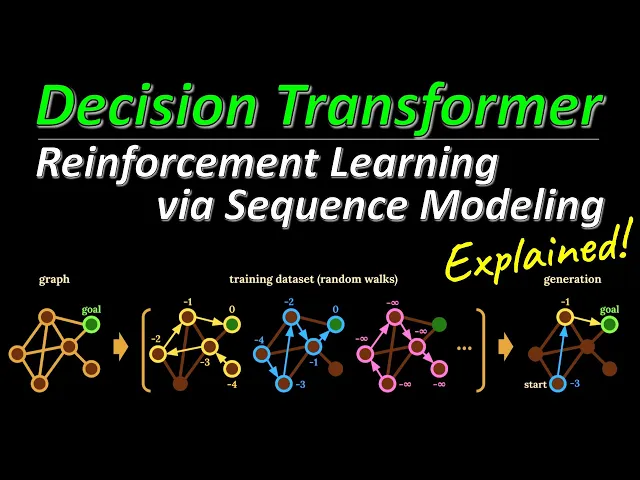 Decision Transformer

Reinforcement Learning via Sequence Modeling

Explained!

graph

goal

training dataset (random walks)

-1
0
-2
-3
-4

-2
0
-4
-1
-3

$-\infty$
$-\infty$
$-\infty$
$-\infty$
$-\infty$
$-\infty$

...

generation

-1
goal
start
-3